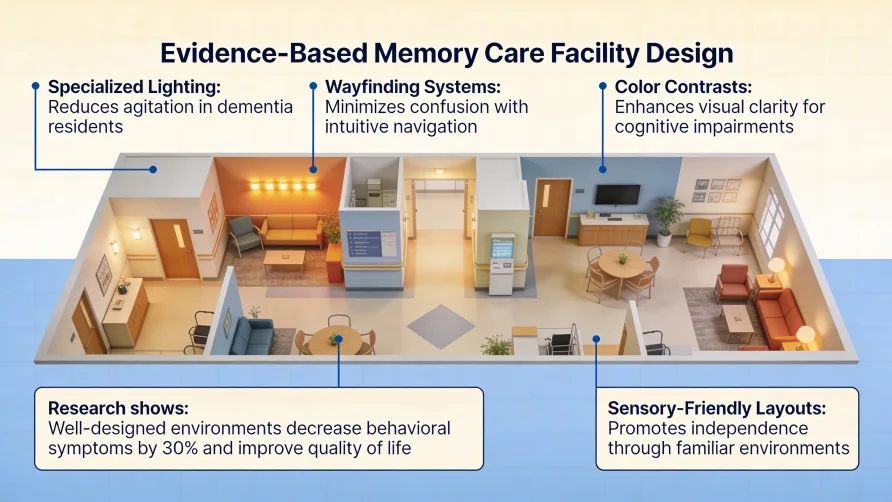 Evidence-Based Memory Care Facility Design

Specialized Lighting:
Reduces agitation in dementia residents

Wayfinding Systems:
Minimizes confusion with intuitive navigation

Color Contrasts:
Enhances visual clarity for cognitive impairments

Research shows:
Well-designed environments decrease behavioral symptoms by 30% and improve quality of life

Sensory-Friendly Layouts:
Promotes independence through familiar environments